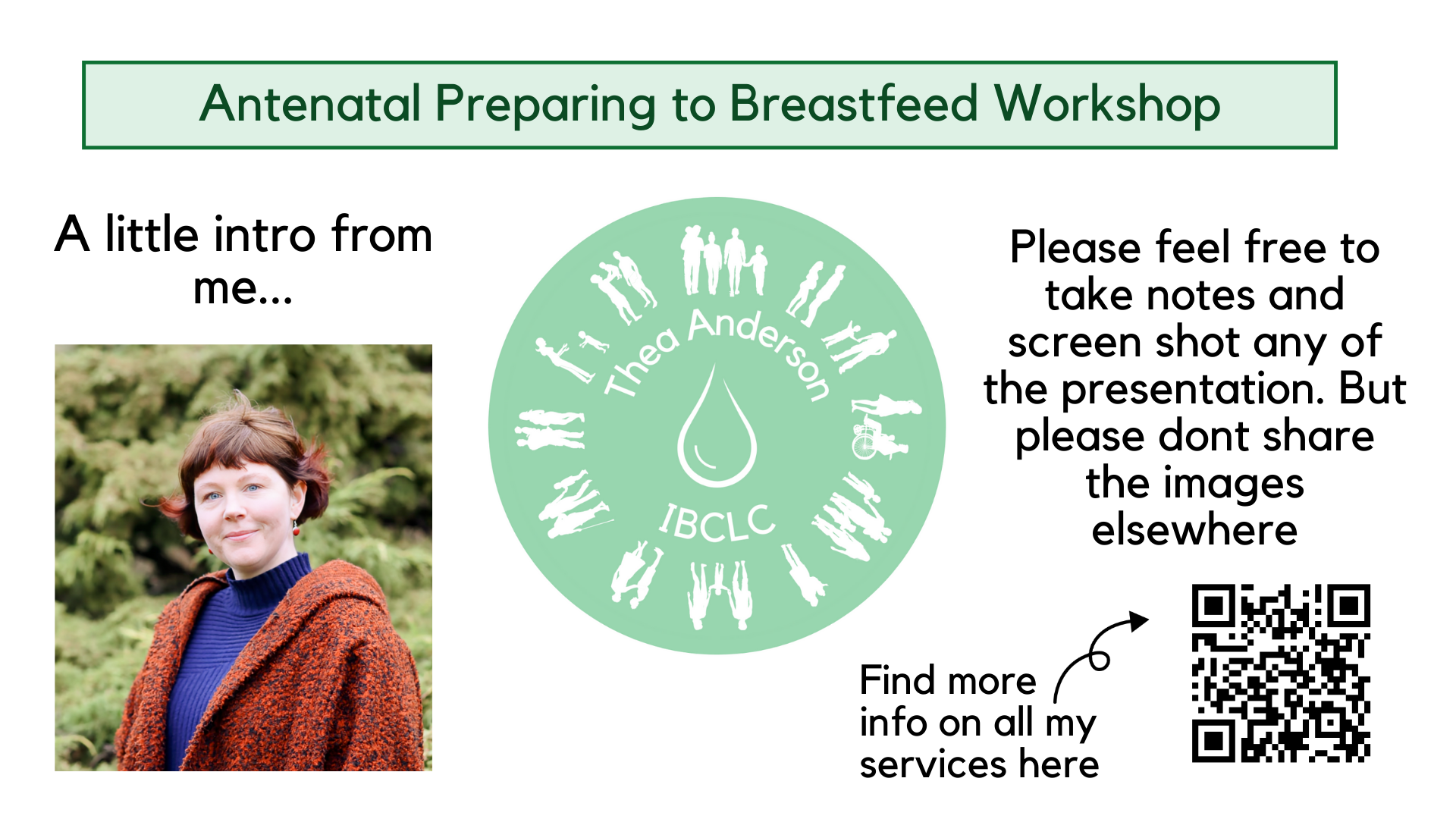 Antenatal Preparing to Breastfeed Workshop

A little intro from me...

Thea Anderson
IBCLC

Please feel free to take notes and screen shot any of the presentation. But please dont share the images elsewhere

Find more info on all my services here